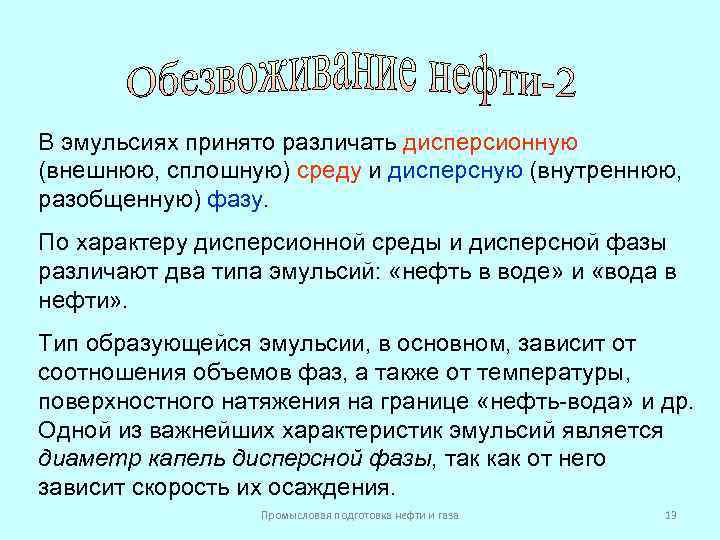 Обезвоживание нефти-2

В эмульсиях принято различать дисперсионную (внешнюю, сплошную) среду и дисперсную (внутреннюю, разобщенную) фазу.

По характеру дисперсионной среды и дисперсной фазы различают два типа эмульсий: «нефть в воде» и «вода в нефти».

Тип образующейся эмульсии, в основном, зависит от соотношения объемов фаз, а также от температуры, поверхностного натяжения на границе «нефть-вода» и др. Одной из важнейших характеристик эмульсий является диаметр капель дисперсной фазы, так как от него зависит скорость их осаждения.

Промысловая подготовка нефти и газа

19